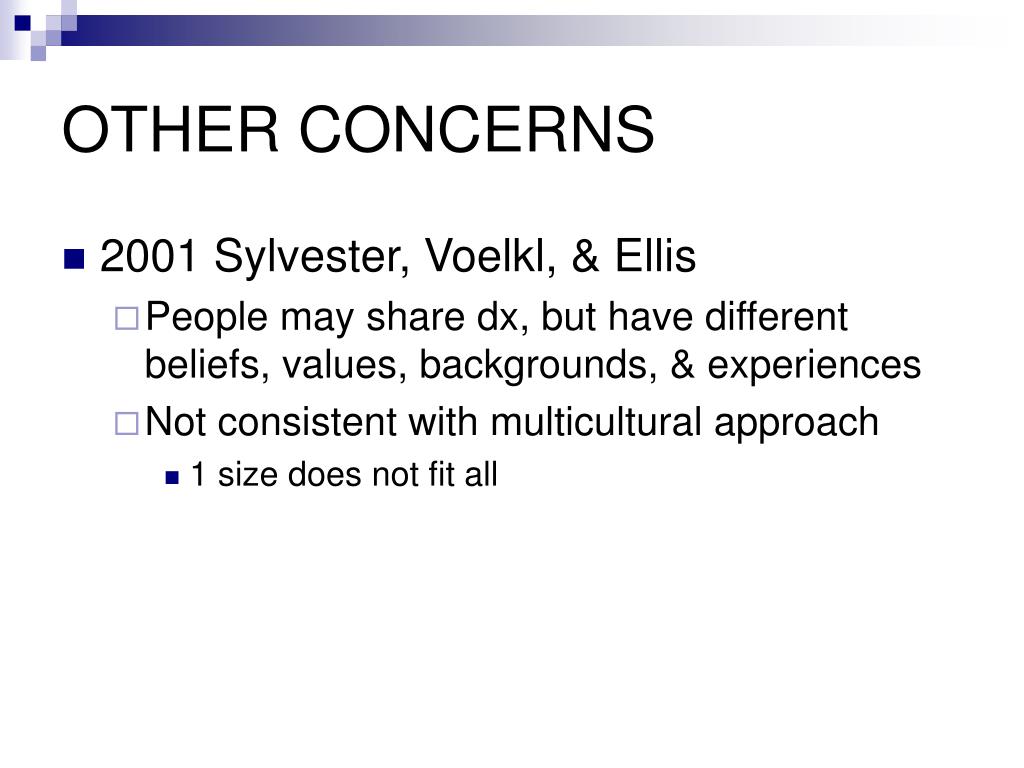 OTHER CONCERNS

2001 Sylvester, Voelkl, & Ellis

People may share dx, but have different beliefs, values, backgrounds, & experiences

Not consistent with multicultural approach

1 size does not fit all